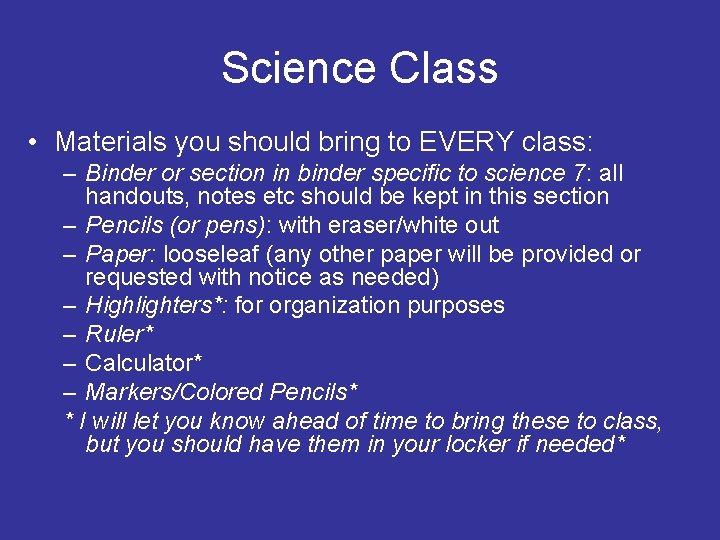 Science Class

• Materials you should bring to EVERY class:
– Binder or section in binder specific to science 7: all handouts, notes etc should be kept in this section
– Pencils (or pens): with eraser/white out
– Paper: looseleaf (any other paper will be provided or requested with notice as needed)
– Highlighters*: for organization purposes
– Ruler*
– Calculator*
– Markers/Colored Pencils*
* I will let you know ahead of time to bring these to class, but you should have them in your locker if needed*